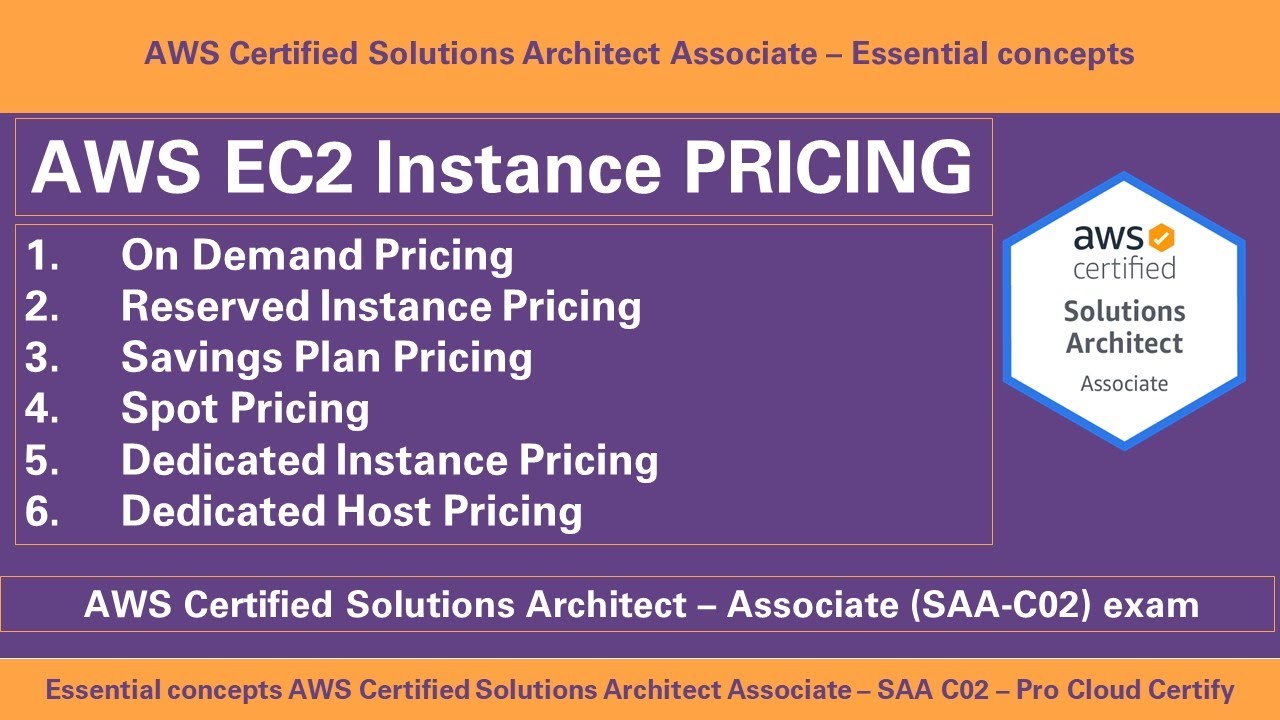 AWS Certified Solutions Architect Associate – Essential concepts

AWS EC2 Instance PRICING

1. On Demand Pricing
2. Reserved Instance Pricing
3. Savings Plan Pricing
4. Spot Pricing
5. Dedicated Instance Pricing
6. Dedicated Host Pricing

aws certified
Solutions Architect
Associate

AWS Certified Solutions Architect – Associate (SAA-C02) exam

Essential concepts AWS Certified Solutions Architect Associate – SAA C02 – Pro Cloud Certify